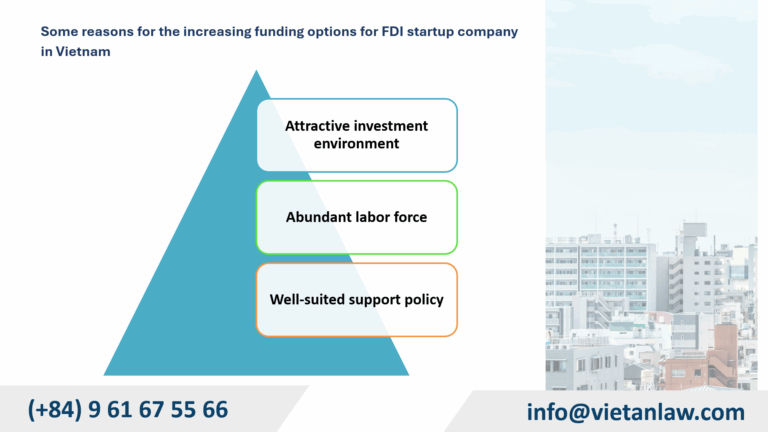 Some reasons for the increasing funding options for FDI startup company in Vietnam

Attractive investment environment

Abundant labor force

Well-suited support policy

(+84) 9 61 67 55 66

info@vietanlaw.com